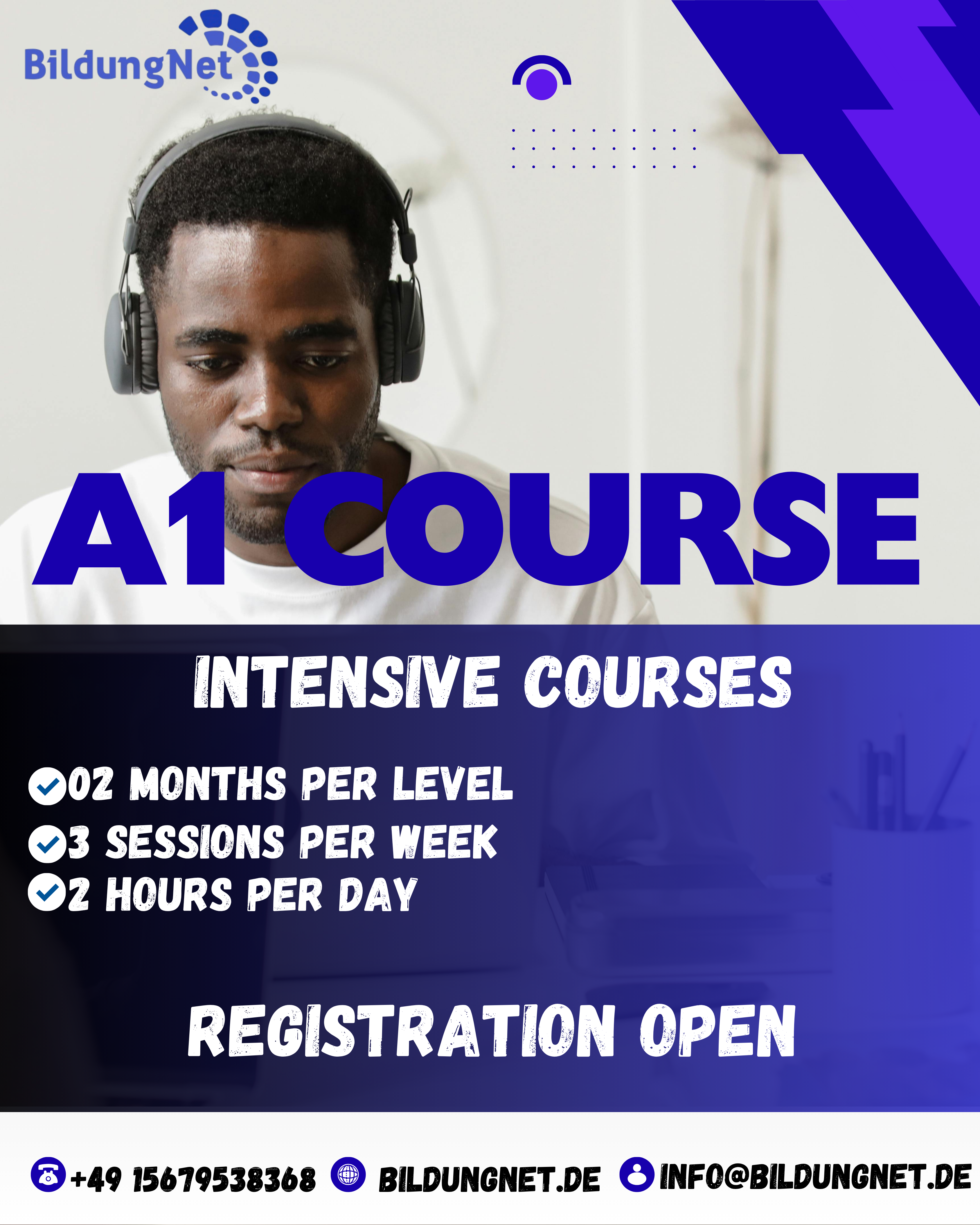 BildungNet

A1 COURSE

INTENSIVE COURSES

02 MONTHS PER LEVEL
3 SESSIONS PER WEEK
2 HOURS PER DAY

REGISTRATION OPEN

+49 15679538368 BILDUNGNET.DE INFO@BILDUNGNET.DE